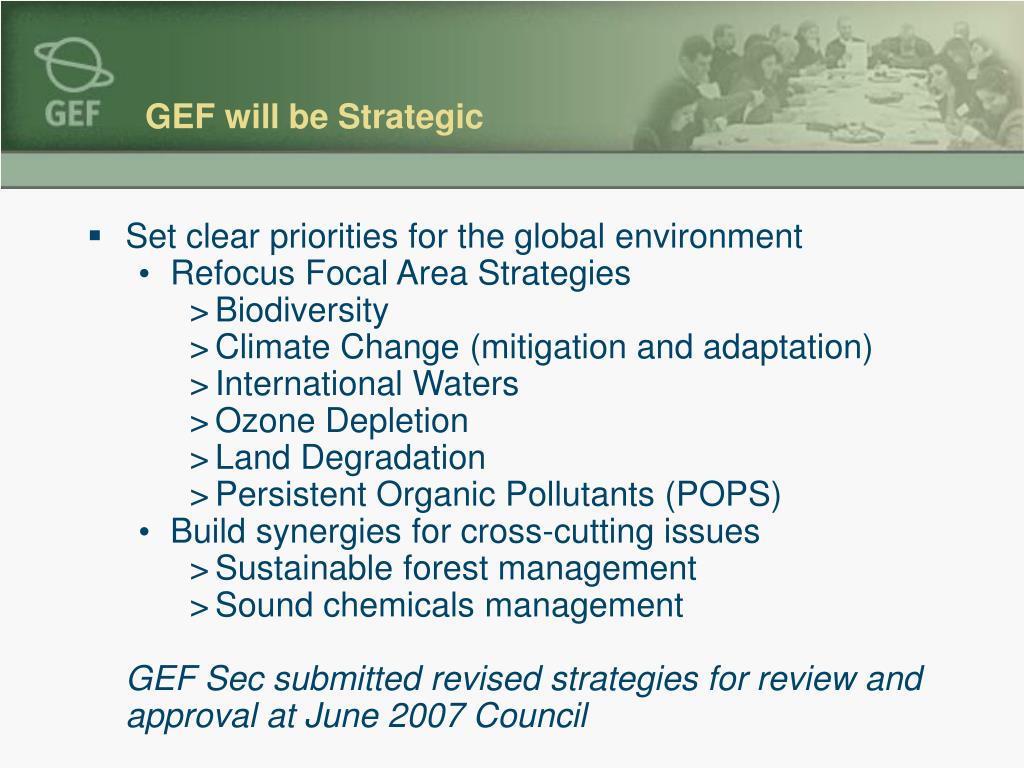 GEF

GEF will be Strategic

▪ Set clear priorities for the global environment
• Refocus Focal Area Strategies
> Biodiversity
> Climate Change (mitigation and adaptation)
> International Waters
> Ozone Depletion
> Land Degradation
> Persistent Organic Pollutants (POPS)
• Build synergies for cross-cutting issues
> Sustainable forest management
> Sound chemicals management

GEF Sec submitted revised strategies for review and approval at June 2007 Council